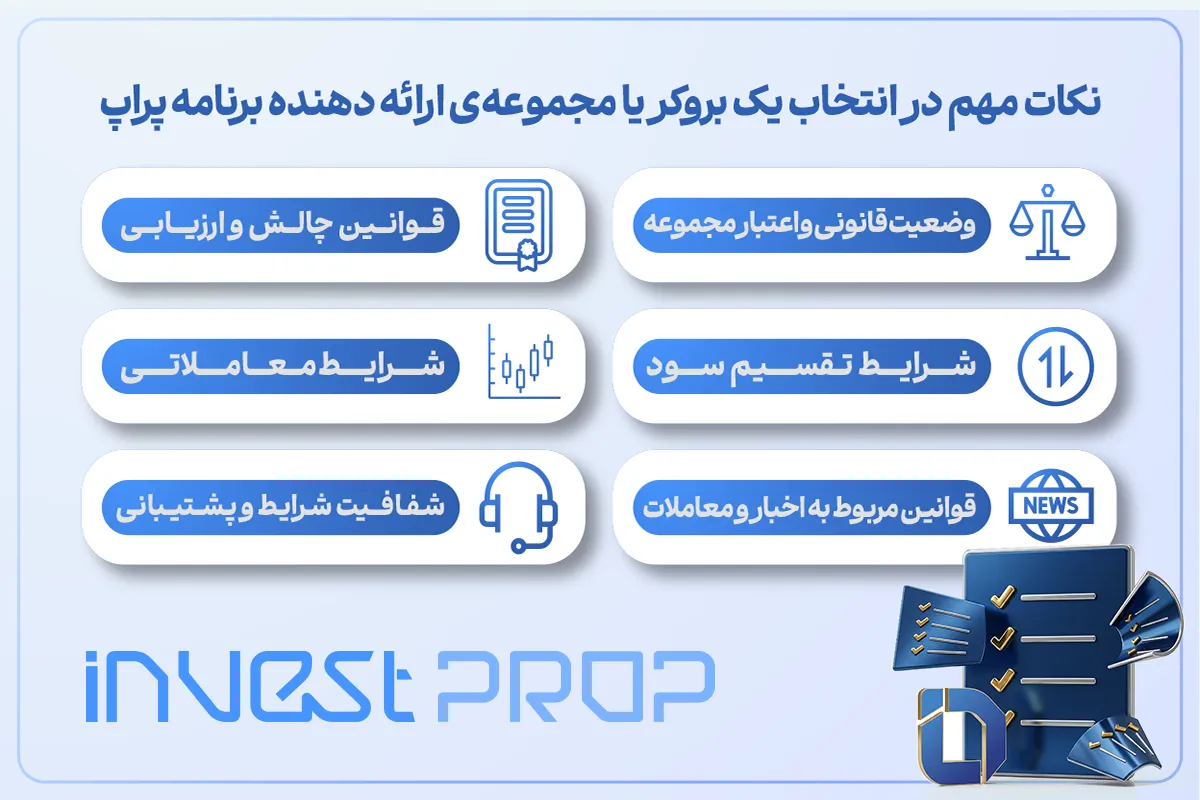 نکات مهم در انتخاب یک بروکر یا مجموعه‌ی ارائه دهنده برنامه پراپ

وضعیت قانونی و اعتبار مجموعه

قوانین چالش و ارزیابی

شرایط تقسیم سود

شرایط معاملاتی

NEWS

قوانین مربوط به اخبار و معاملات

شفافیت شرایط و پشتیبانی

iNVEST PROP